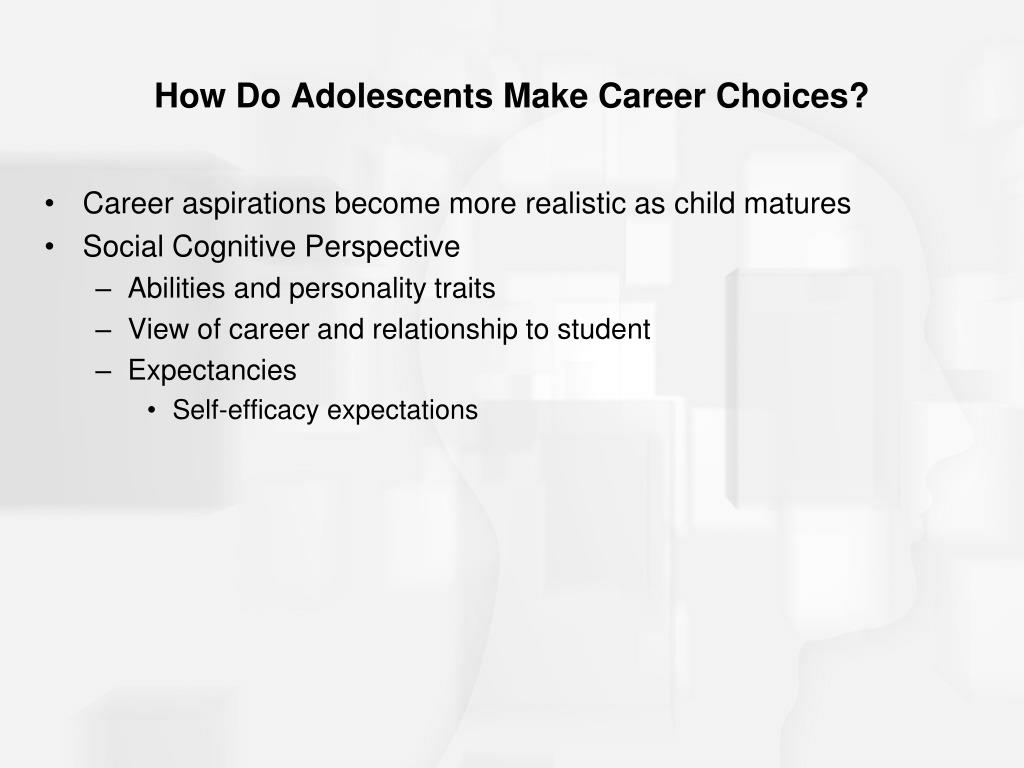 How Do Adolescents Make Career Choices?

• Career aspirations become more realistic as child matures
• Social Cognitive Perspective
– Abilities and personality traits
– View of career and relationship to student
– Expectancies
• Self-efficacy expectations